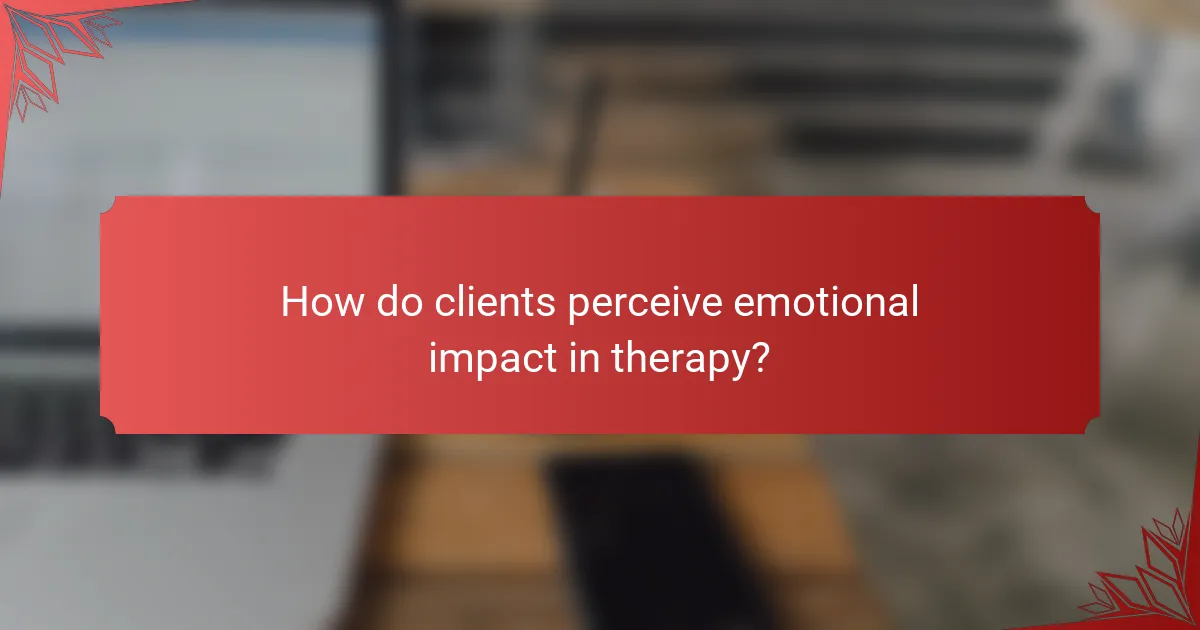 How do clients perceive emotional impact in therapy?